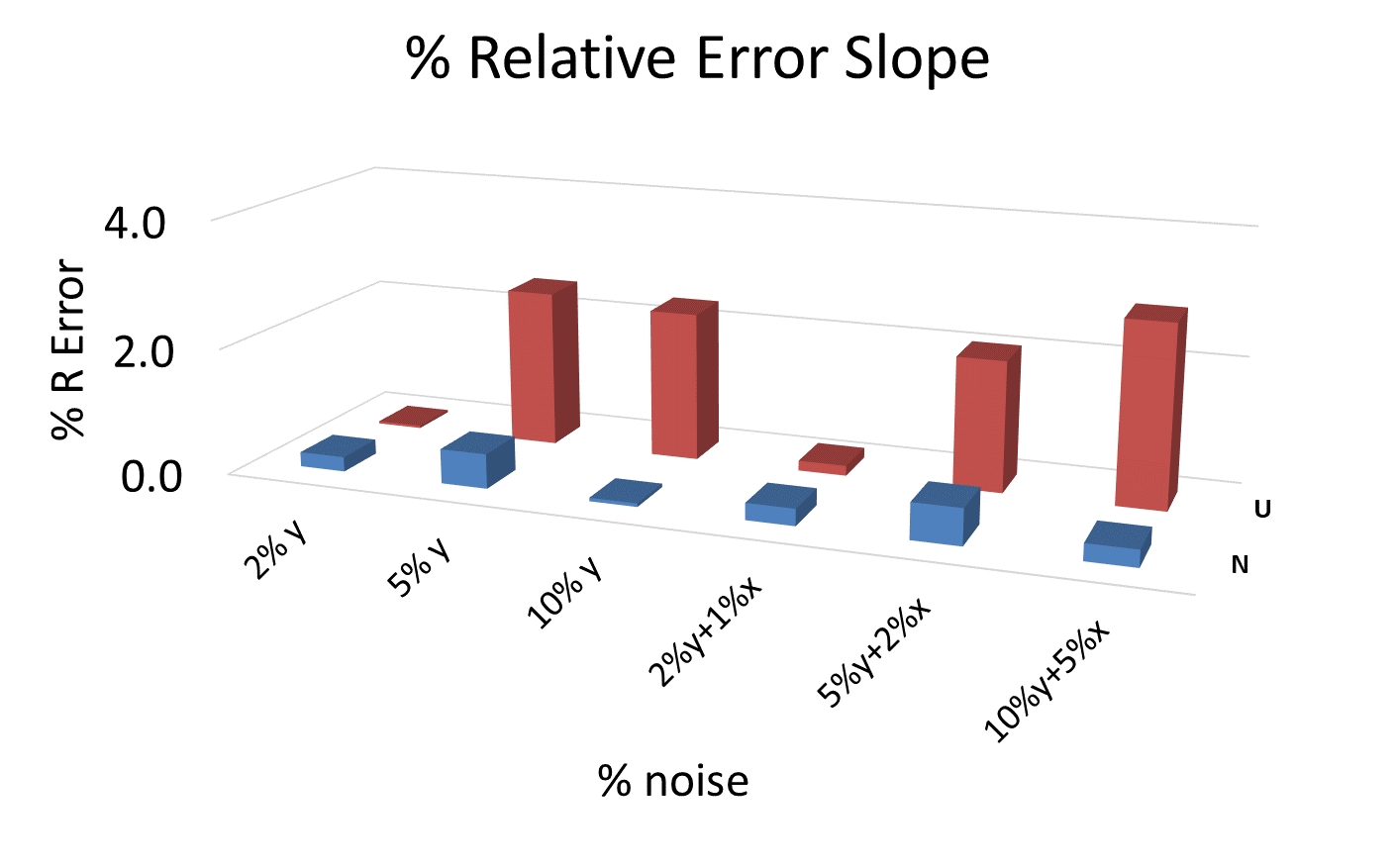 % Relative Error Slope

% R Error

4.0

2.0

0.0

2% y

5% y

10% y

2%y+1%x

5%y+2%x

10%y+5%x

U

N

% noise